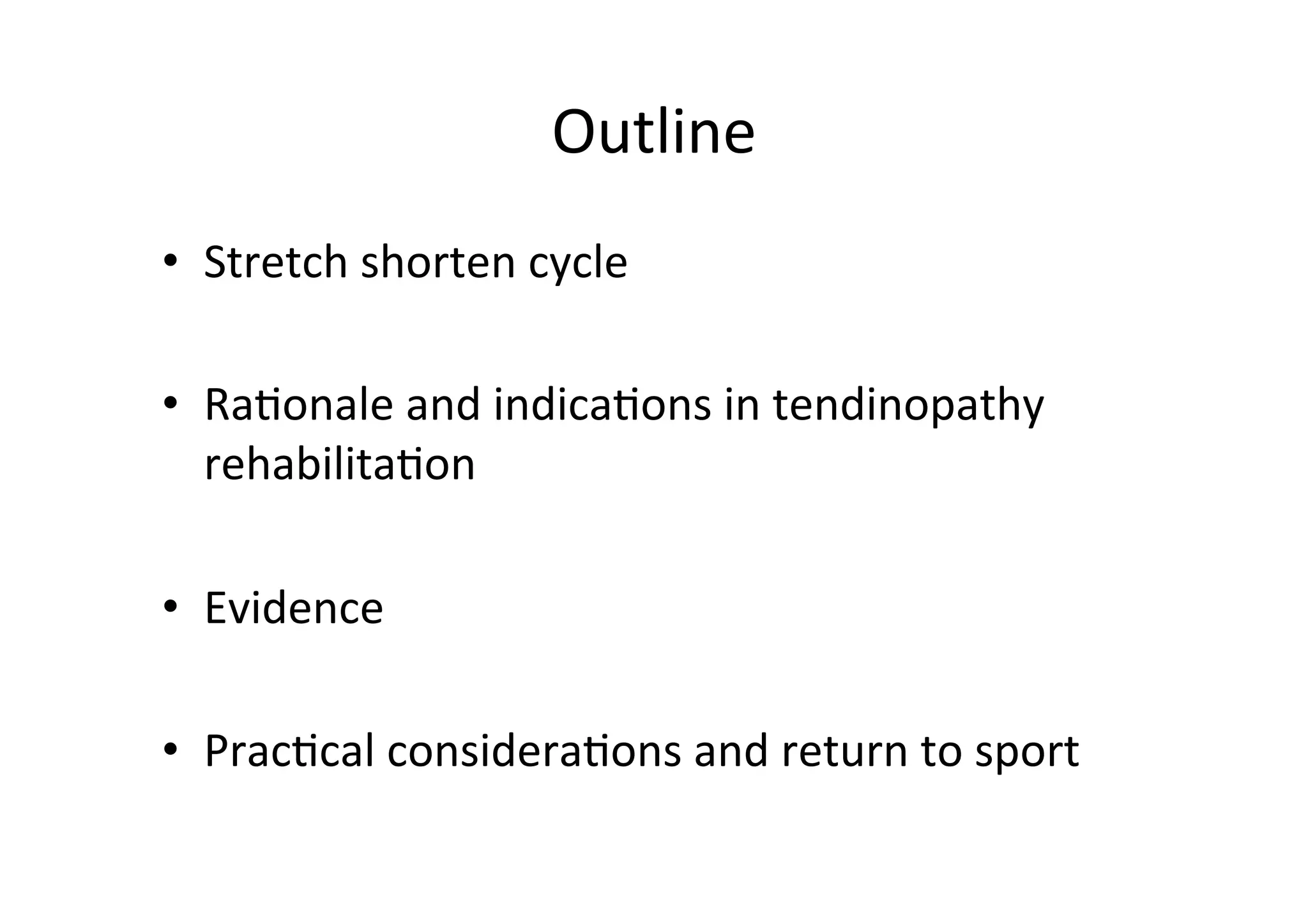 Outline

• Stretch shorten cycle

• Rationale and indications in tendinopathy rehabilitation

• Evidence

• Practical considerations and return to sport